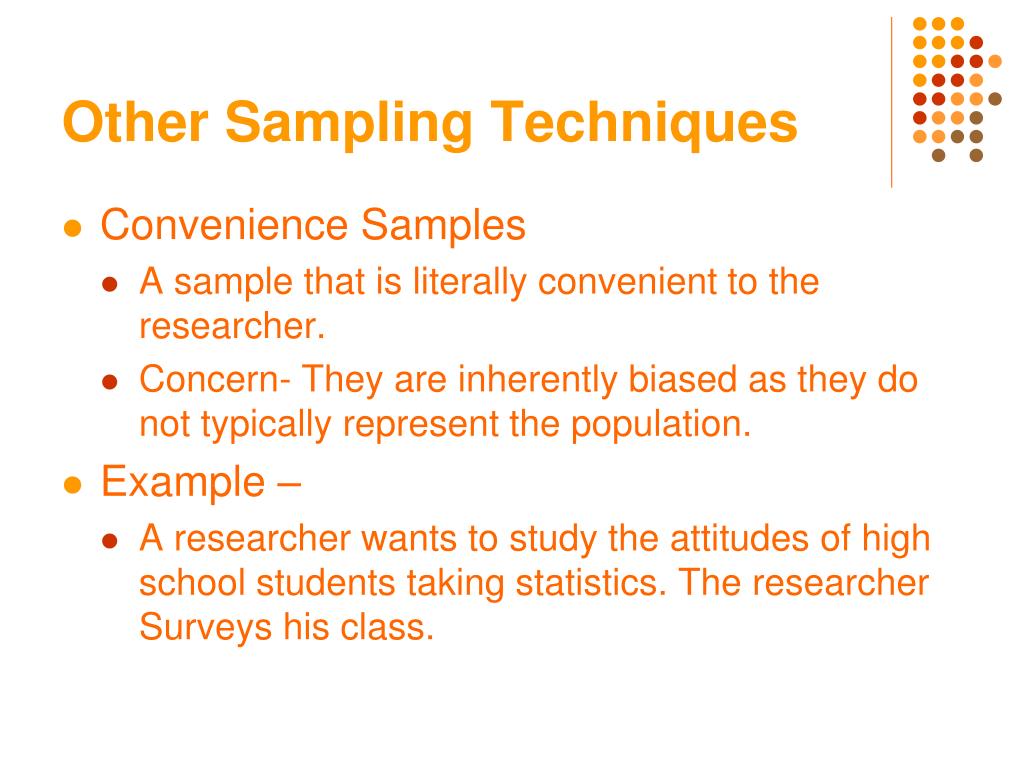 Other Sampling Techniques

- Convenience Samples
  - A sample that is literally convenient to the researcher.
  - Concern- They are inherently biased as they do not typically represent the population.
- Example –
  - A researcher wants to study the attitudes of high school students taking statistics. The researcher Surveys his class.